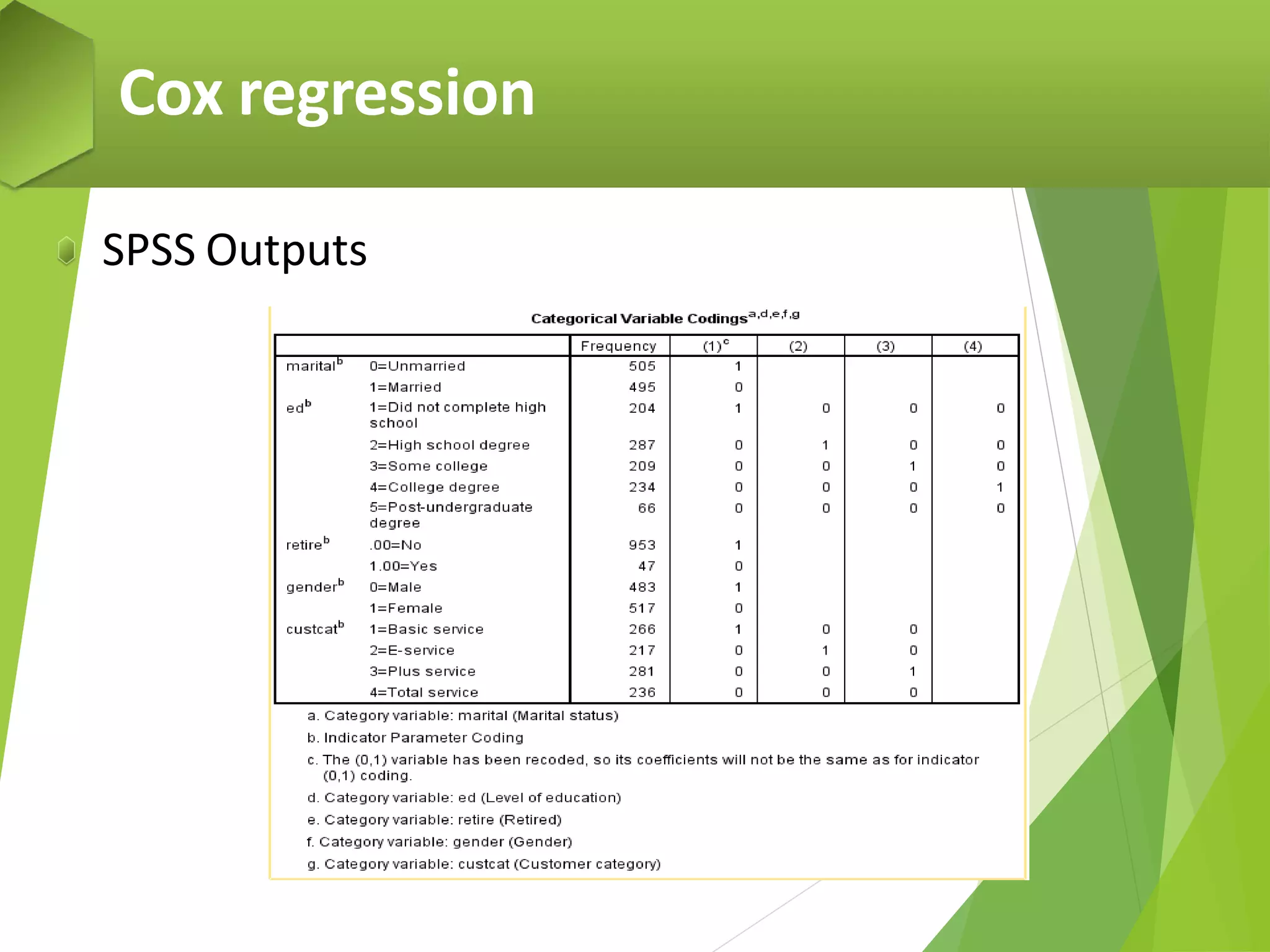 Cox regression

SPSS Outputs

Categorical Variable Codings$^{a,d,e,f,g}$

| | | Frequency | (1)$^c$ | (2) | (3) | (4) |
|---|---|---|---|---|---|---|
| marital$^b$ | 0=Unmarried | 505 | 1 | | | |
| | 1=Married | 495 | 0 | | | |
| ed$^b$ | 1=Did not complete high school | 204 | 1 | 0 | 0 | 0 |
| | 2=High school degree | 287 | 0 | 1 | 0 | 0 |
| | 3=Some college | 209 | 0 | 0 | 1 | 0 |
| | 4=College degree | 234 | 0 | 0 | 0 | 1 |
| | 5=Post-undergraduate degree | 66 | 0 | 0 | 0 | 0 |
| retire$^b$ | .00=No | 953 | 1 | | | |
| | 1.00=Yes | 47 | 0 | | | |
| gender$^b$ | 0=Male | 483 | 1 | | | |
| | 1=Female | 517 | 0 | | | |
| custcat$^b$ | 1=Basic service | 266 | 1 | 0 | 0 | |
| | 2=E-service | 217 | 0 | 1 | 0 | |
| | 3=Plus service | 281 | 0 | 0 | 1 | |
| | 4=Total service | 236 | 0 | 0 | 0 | |

a. Category variable: marital (Marital status)

b. Indicator Parameter Coding

c. The (0,1) variable has been recoded, so its coefficients will not be the same as for indicator (0,1) coding.

d. Category variable: ed (Level of education)

e. Category variable: retire (Retired)

f. Category variable: gender (Gender)

g. Category variable: custcat (Customer category)